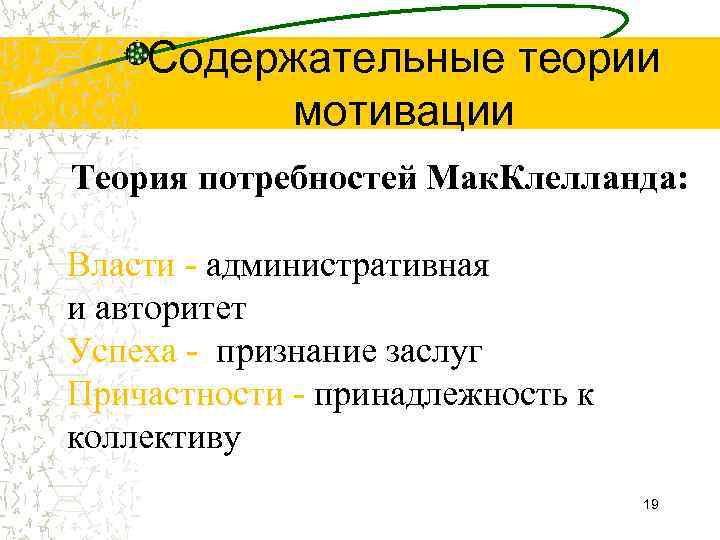 Содержательные теории мотивации

Теория потребностей МакКлелланда:

Власти - административная и авторитет
Успеха - признание заслуг
Причастности - принадлежность к коллективу

19